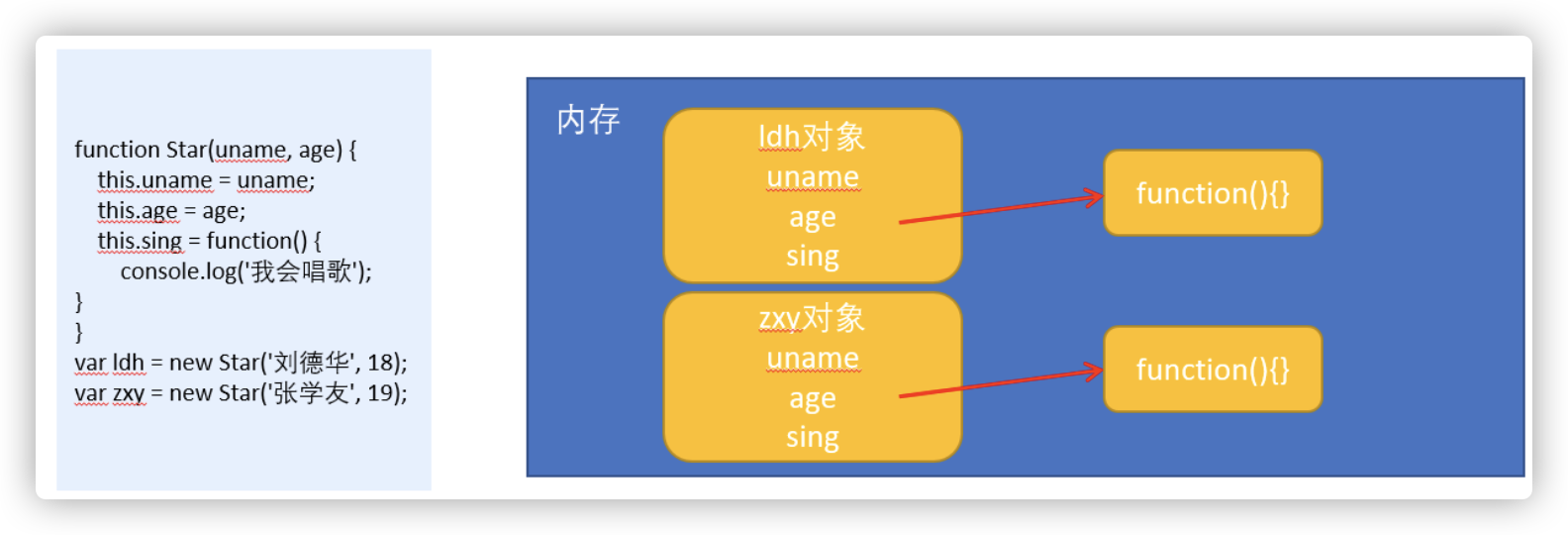 function Star(uname, age) {
this.uname = uname;
this.age = age;
this.sing = function() {
console.log('我会唱歌');
}
}
var ldh = new Star('刘德华', 18);
var zxy = new Star('张学友', 19);

内存

ldh对象
uname
age
sing

function(){}

zxy对象
uname
age
sing

function(){}